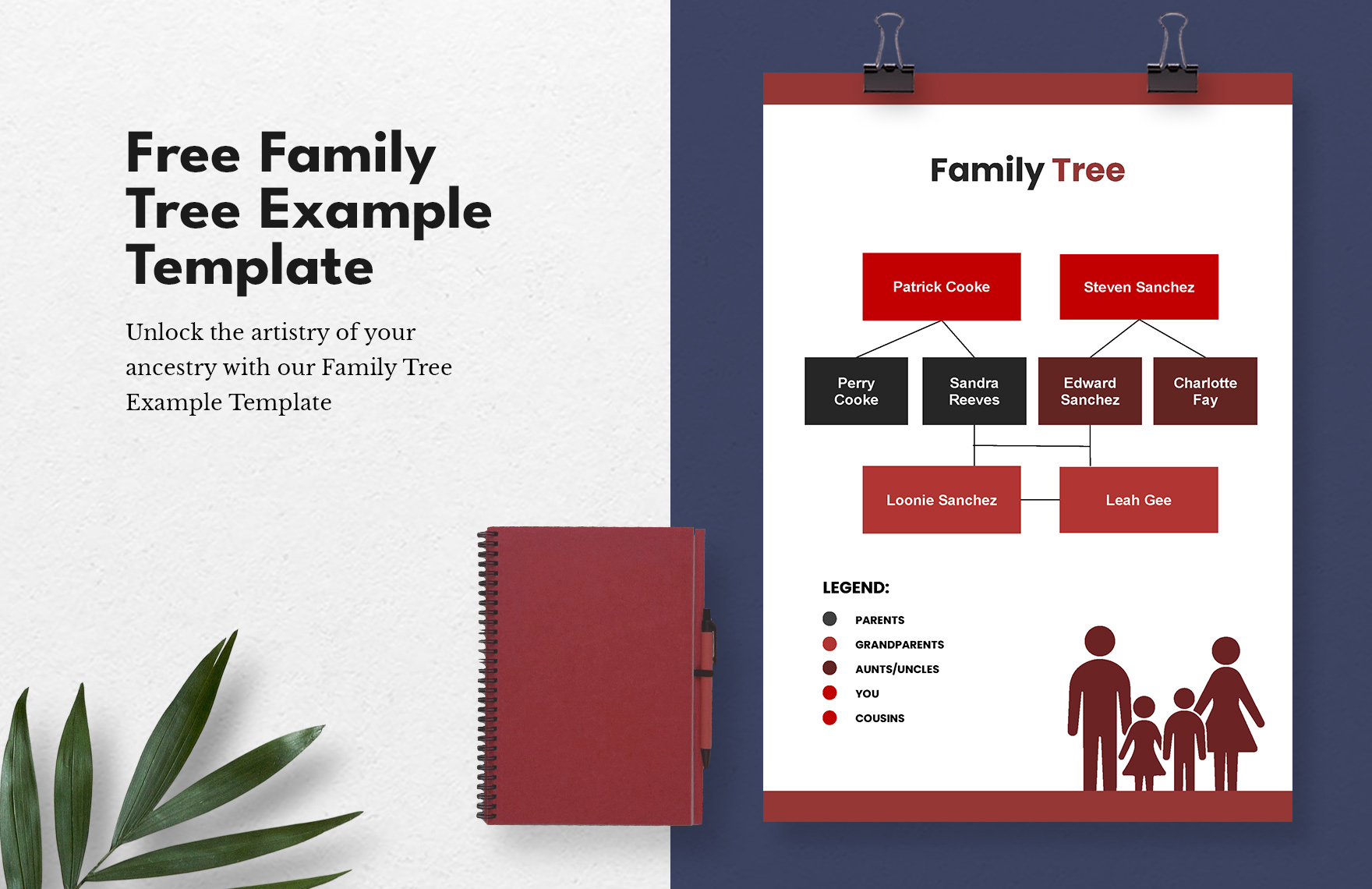 Free Family Tree Example Template

Unlock the artistry of your ancestry with our Family Tree Example Template

Family Tree

Patrick Cooke

Steven Sanchez

Perry Cooke

Sandra Reeves

Edward Sanchez

Charlotte Fay

Loonie Sanchez

Leah Gee

LEGEND:

PARENTS

GRANDPARENTS

AUNTS/UNCLES

YOU

COUSINS